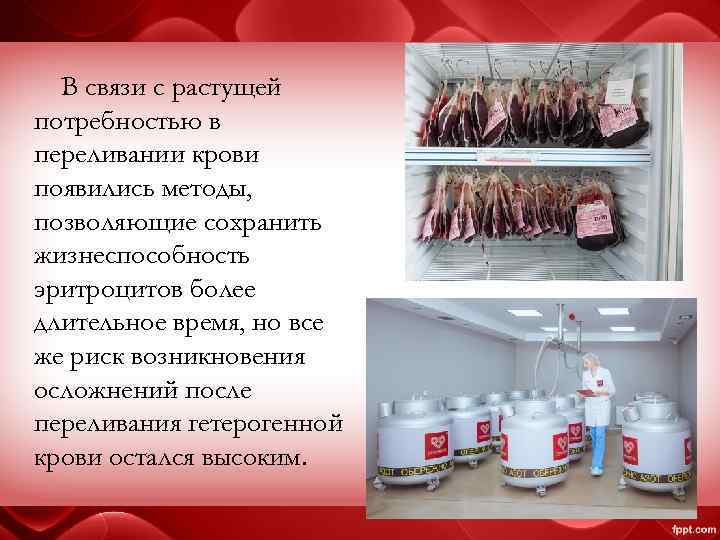 В связи с растущей потребностью в переливании крови появились методы, позволяющие сохранить жизнеспособность эритроцитов более длительное время, но все же риск возникновения осложнений после переливания гетерогенной крови остался высоким.

fppt.com